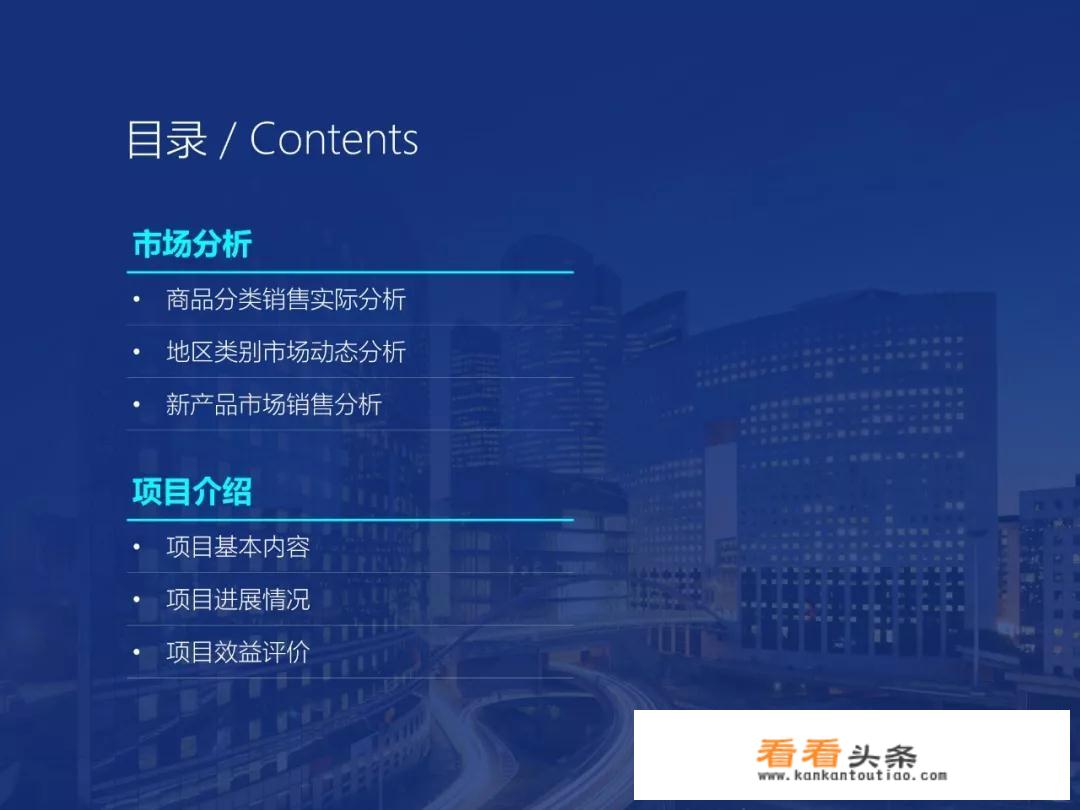 目录 / Contents

市场分析

• 商品分类销售实际分析
• 地区类别市场动态分析
• 新产品市场销售分析

项目介绍

• 项目基本内容
• 项目进展情况
• 项目效益评价

看看头条
www.kankantoutiao.com